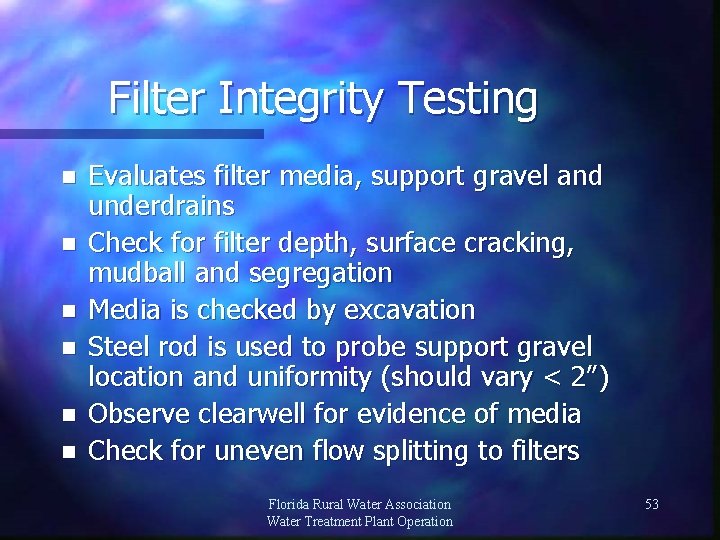 Filter Integrity Testing

- Evaluates filter media, support gravel and underdrains
- Check for filter depth, surface cracking, mudball and segregation
- Media is checked by excavation
- Steel rod is used to probe support gravel location and uniformity (should vary < 2”)
- Observe clearwell for evidence of media
- Check for uneven flow splitting to filters

Florida Rural Water Association
Water Treatment Plant Operation

53